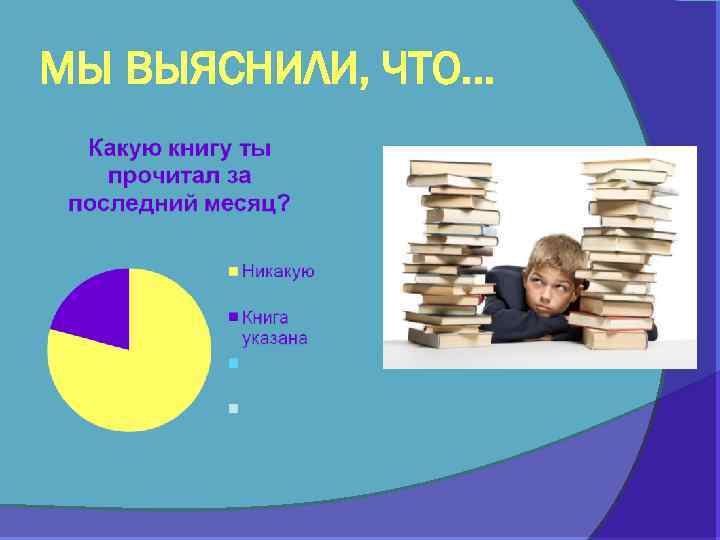 МЫ ВЫЯСНИЛИ, ЧТО…

Какую книгу ты прочитал за последний месяц?

Никакую

Книга указана